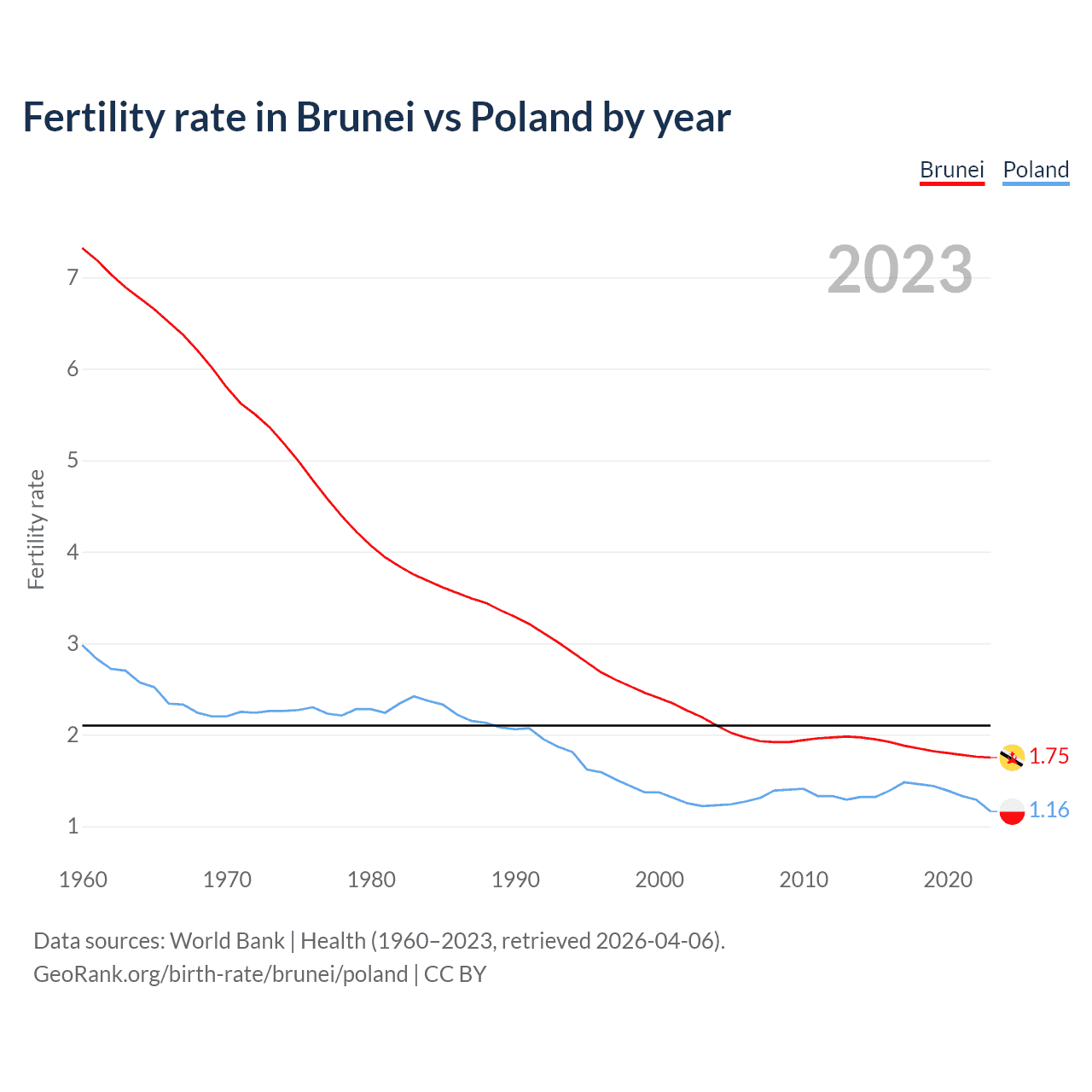 Fertility rate in Brunei vs Poland by year

Brunei Poland

2023

Fertility rate

7
6
5
4
3
2
1

1.75
1.16

1960 1970 1980 1990 2000 2010 2020

Data sources: World Bank | Health (1960–2023, retrieved 2026-04-06).
GeoRank.org/birth-rate/brunei/poland | CC BY